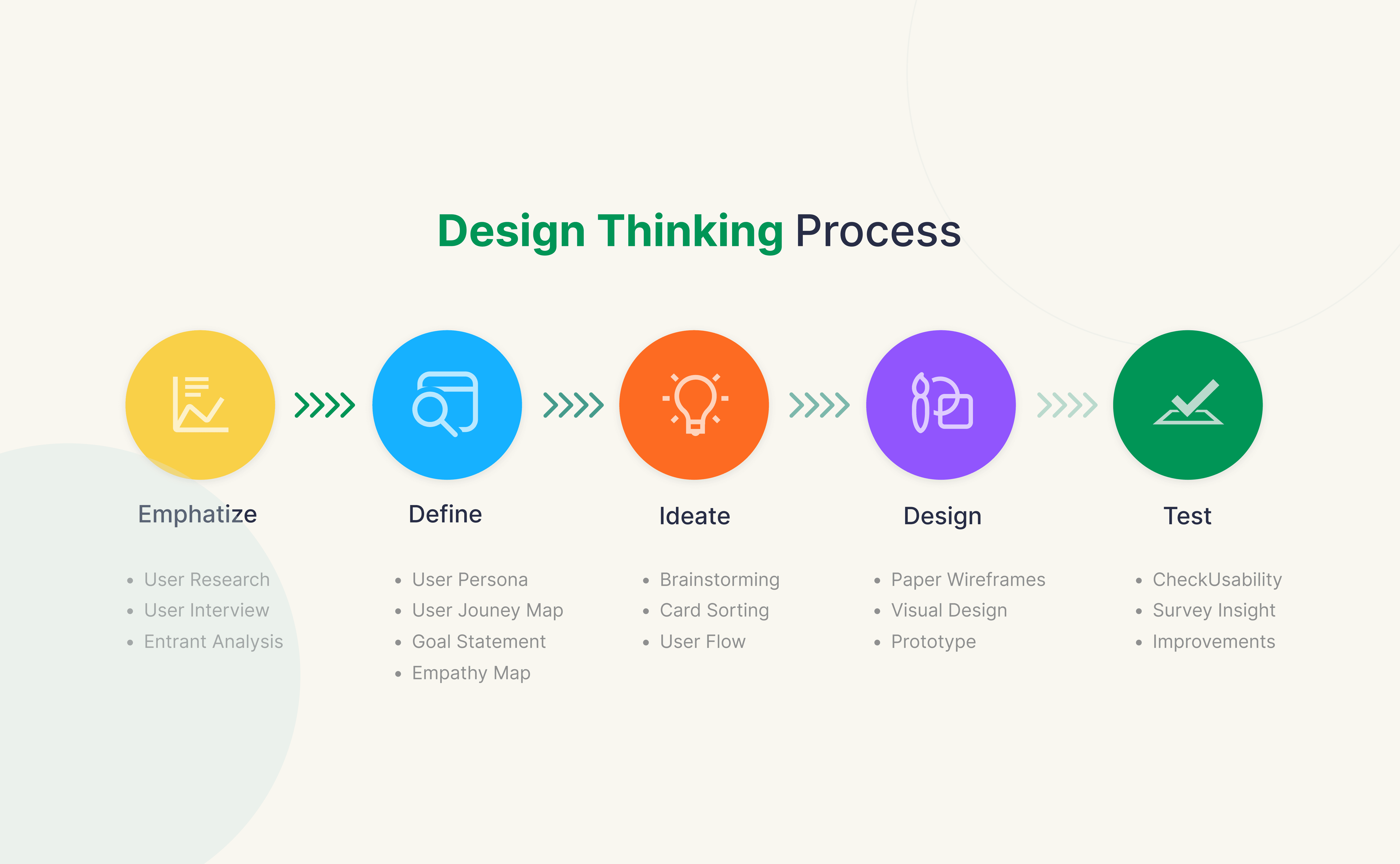 Design Thinking Process

Emphatize

- User Research
- User Interview
- Entrant Analysis

Define

- User Persona
- User Jouney Map
- Goal Statement
- Empathy Map

Ideate

- Brainstorming
- Card Sorting
- User Flow

Design

- Paper Wireframes
- Visual Design
- Prototype

Test

- CheckUsability
- Survey Insight
- Improvements